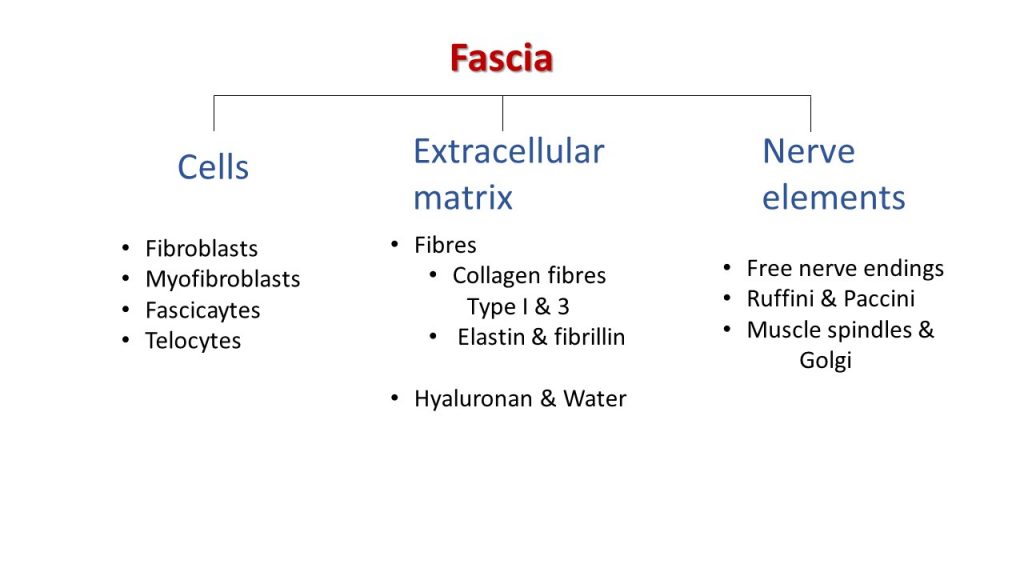 Fascia

Cells

• Fibroblasts
• Myofibroblasts
• Fascicaytes
• Telocytes

Extracellular matrix

• Fibres
  • Collagen fibres Type I & 3
  • Elastin & fibrillin

• Hyaluronan & Water

Nerve elements

• Free nerve endings
• Ruffini & Paccini
• Muscle spindles & Golgi